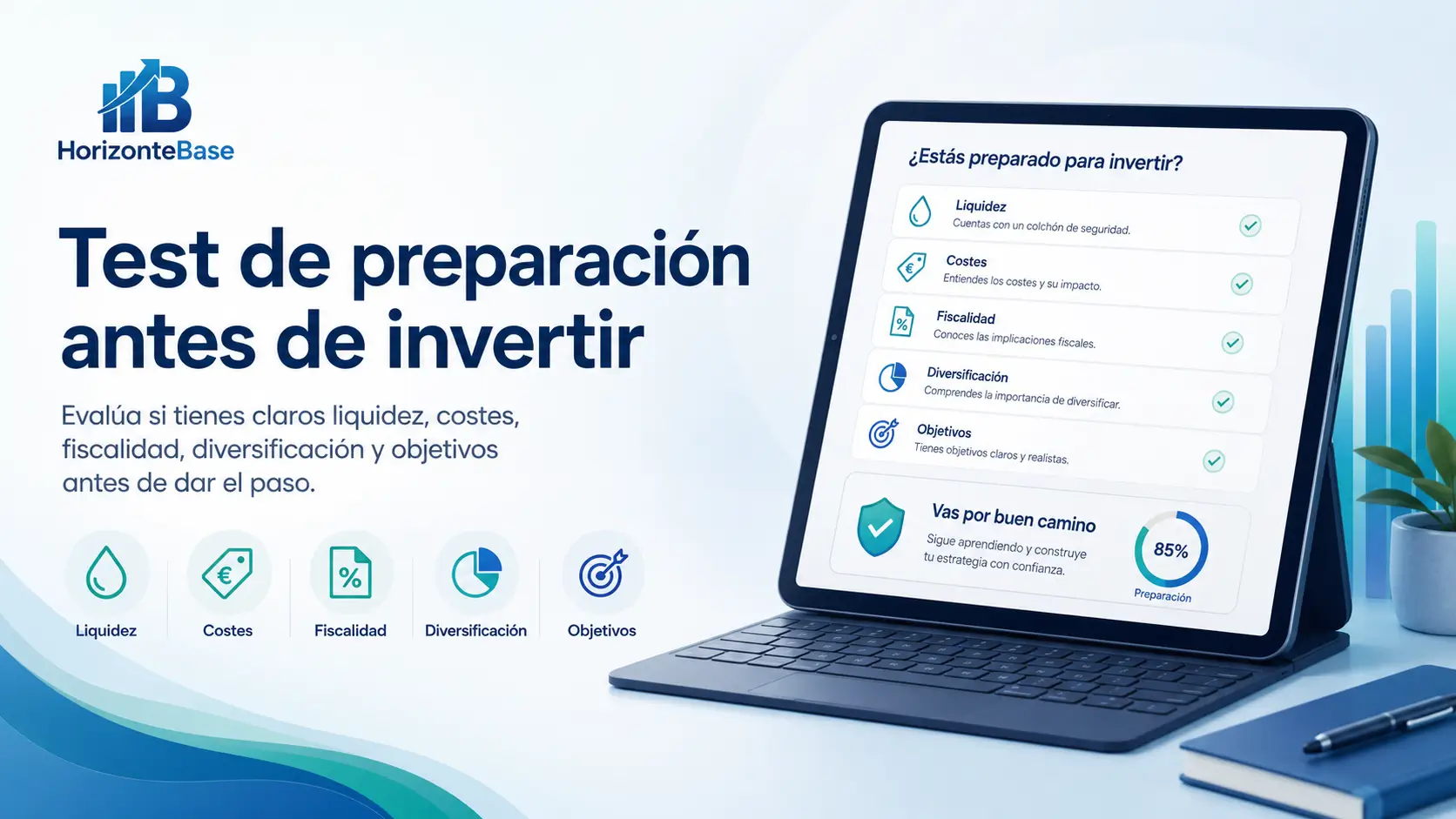 HorizonteBase

Test de preparación antes de invertir

Evalúa si tienes claros liquidez, costes, fiscalidad, diversificación y objetivos antes de dar el paso.

Liquidez
Costes
Fiscalidad
Diversificación
Objetivos

¿Estás preparado para invertir?

Liquidez
Cuentas con un colchón de seguridad.

Costes
Entiendes los costes y su impacto.

Fiscalidad
Conoces las implicaciones fiscales.

Diversificación
Comprendes la importancia de diversificar.

Objetivos
Tienes objetivos claros y realistas.

Vas por buen camino
Sigue aprendiendo y construye tu estrategia con confianza.

85%
Preparación